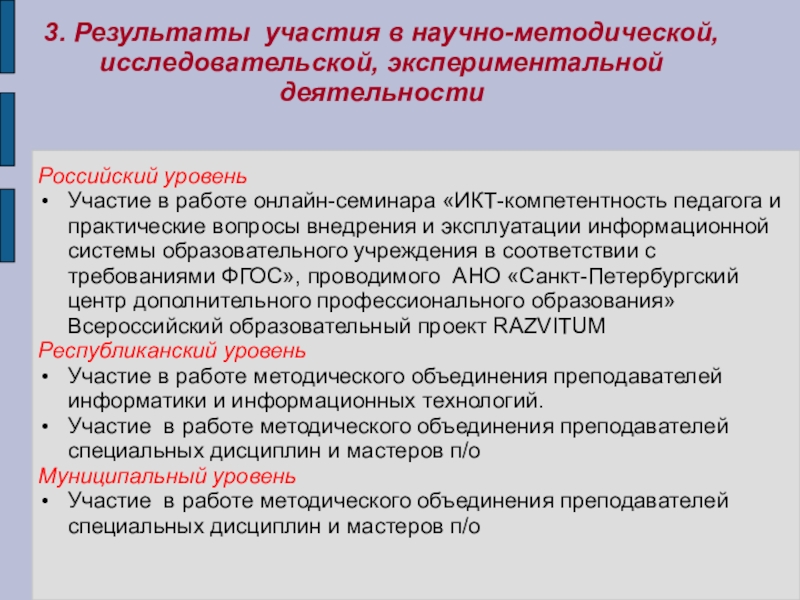 3. Результаты участия в научно-методической, исследовательской, экспериментальной деятельности

Российский уровень
• Участие в работе онлайн-семинара «ИКТ-компетентность педагога и практические вопросы внедрения и эксплуатации информационной системы образовательного учреждения в соответствии с требованиями ФГОС», проводимого АНО «Санкт-Петербургский центр дополнительного профессионального образования» Всероссийский образовательный проект RAZVITUM
Республиканский уровень
• Участие в работе методического объединения преподавателей информатики и информационных технологий.
• Участие в работе методического объединения преподавателей специальных дисциплин и мастеров п/о
Муниципальный уровень
• Участие в работе методического объединения преподавателей специальных дисциплин и мастеров п/о